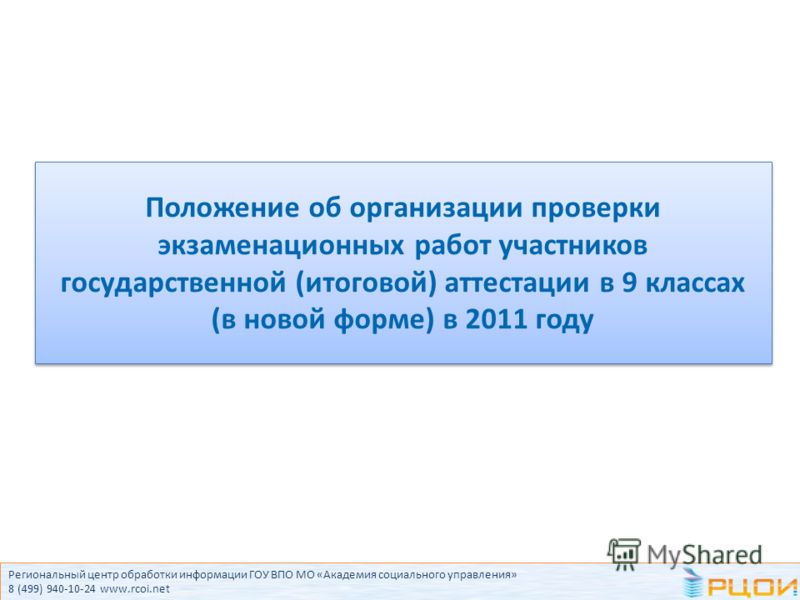 Положение об организации проверки экзаменационных работ участников государственной (итоговой) аттестации в 9 классах (в новой форме) в 2011 году

MyShared

Региональный центр обработки информации ГОУ ВПО МО «Академия социального управления»
8 (499) 940-10-24 www.rcoi.net

РЦОИ